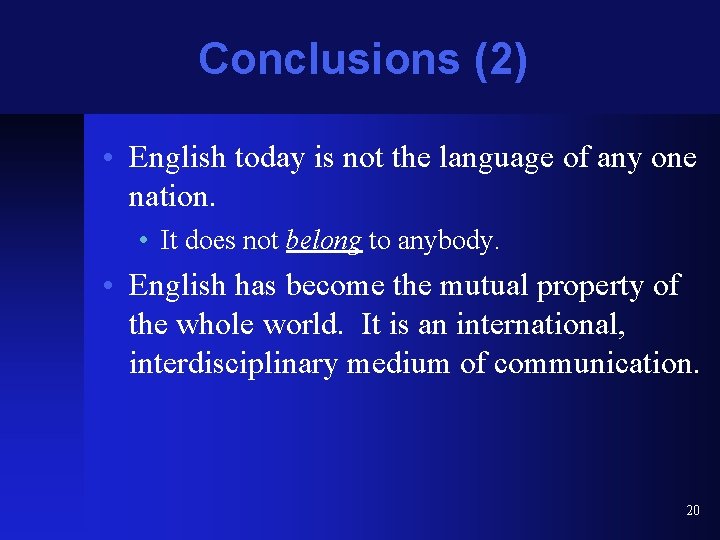 Conclusions (2)

• English today is not the language of any one nation.

• It does not belong to anybody.

• English has become the mutual property of the whole world. It is an international, interdisciplinary medium of communication.

20